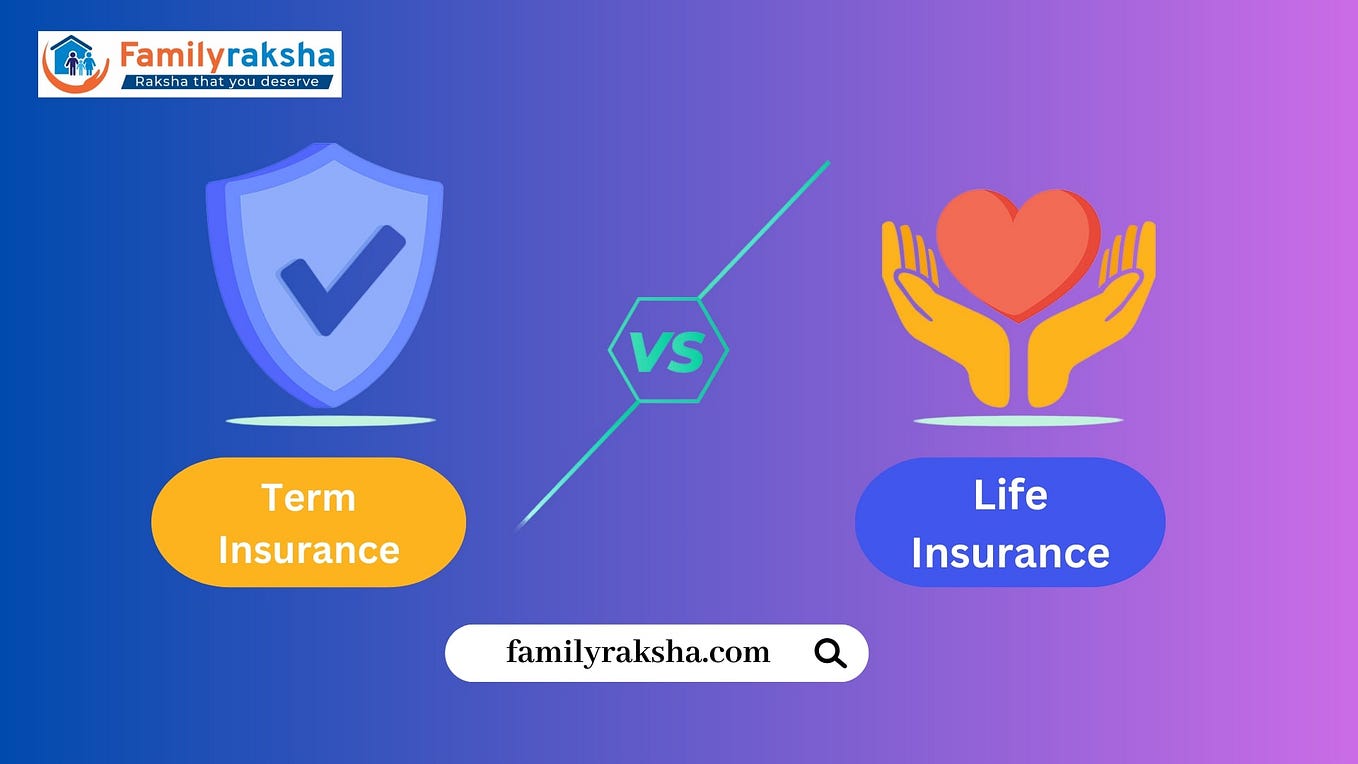 Familyraksha
Raksha that you deserve

VS

Term Insurance

Life Insurance

familyraksha.com